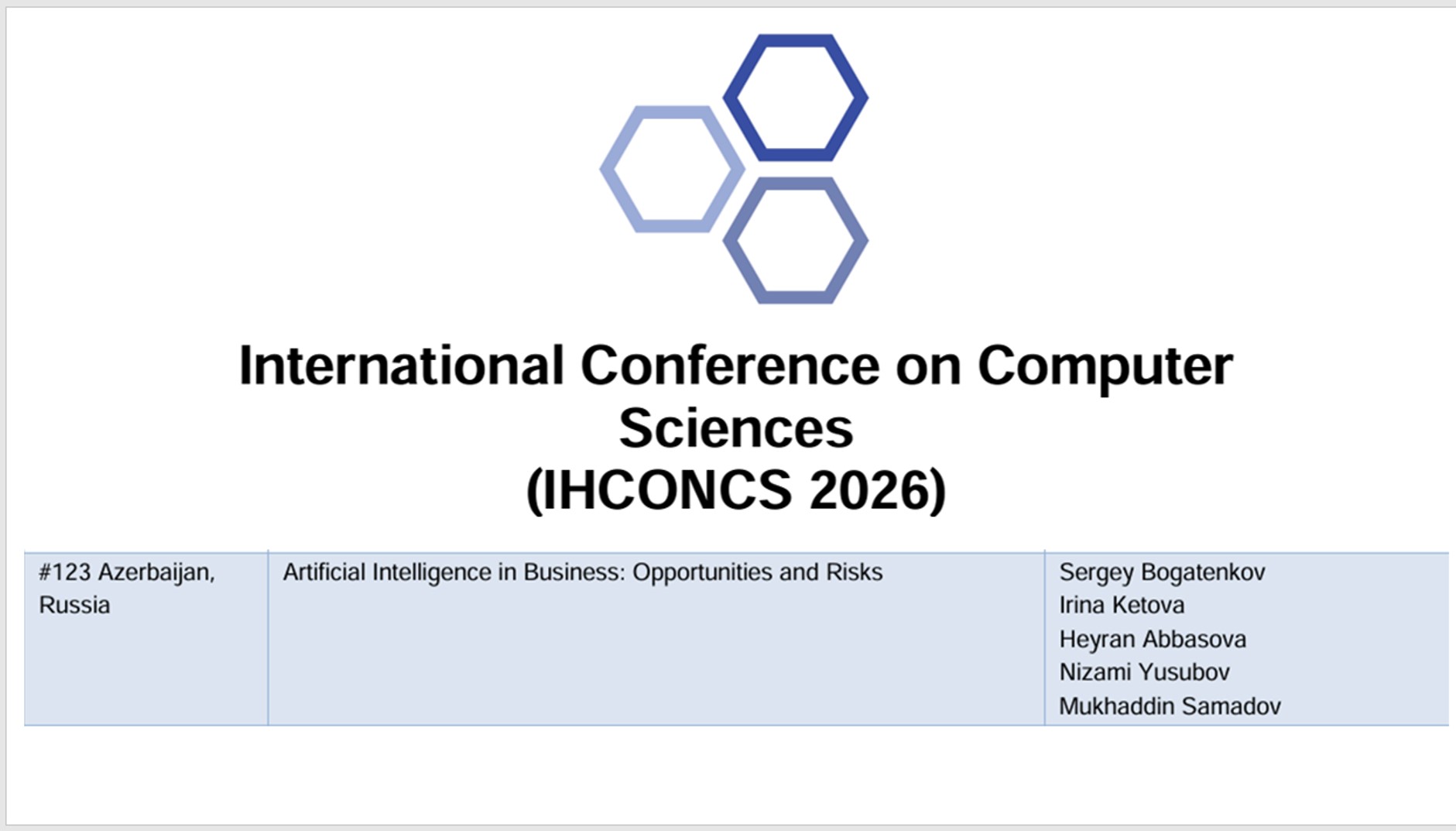 International Conference on Computer Sciences
(IHCONCS 2026)

| #123 Azerbaijan, Russia | Artificial Intelligence in Business: Opportunities and Risks | Sergey Bogatenkov Irina Ketova Heyran Abbasova Nizami Yusubov Mukhaddin Samadov |
|---|---|---|